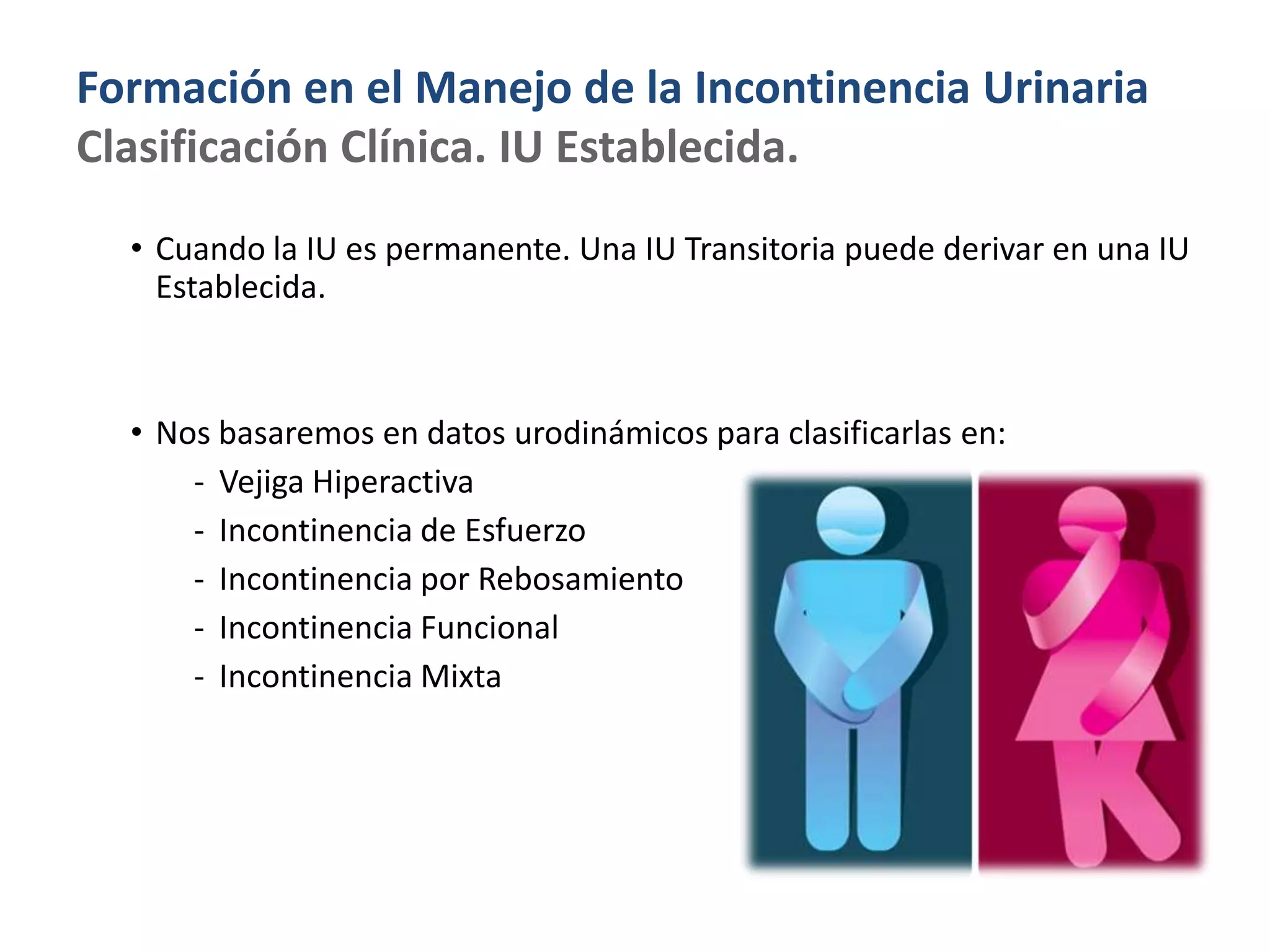 Formación en el Manejo de la Incontinencia Urinaria
Clasificación Clínica. IU Establecida.

• Cuando la IU es permanente. Una IU Transitoria puede derivar en una IU Establecida.

• Nos basaremos en datos urodinámicos para clasificarlas en:
- Vejiga Hiperactiva
- Incontinencia de Esfuerzo
- Incontinencia por Rebosamiento
- Incontinencia Funcional
- Incontinencia Mixta